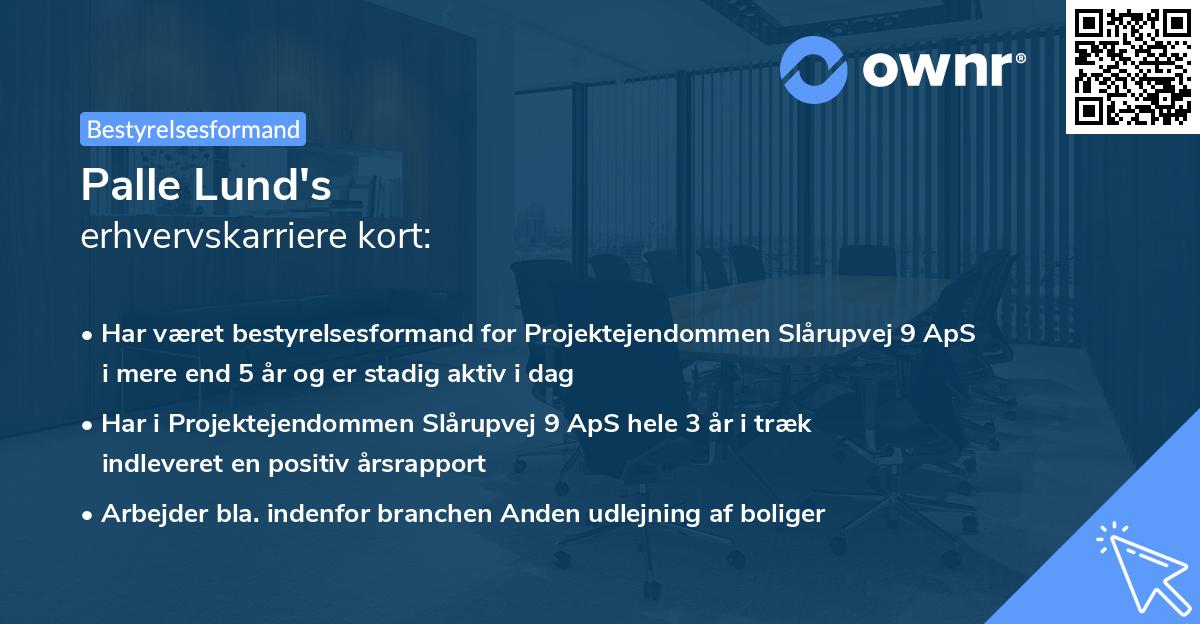 ownr®

Bestyrelsesformand

Palle Lund's
erhvervskarriere kort:

• Har været bestyrelsesformand for Projektejendommen Slårupvej 9 ApS i mere end 5 år og er stadig aktiv i dag

• Har i Projektejendommen Slårupvej 9 ApS hele 3 år i træk indleveret en positiv årsrapport

• Arbejder bla. indenfor branchen Anden udlejning af boliger